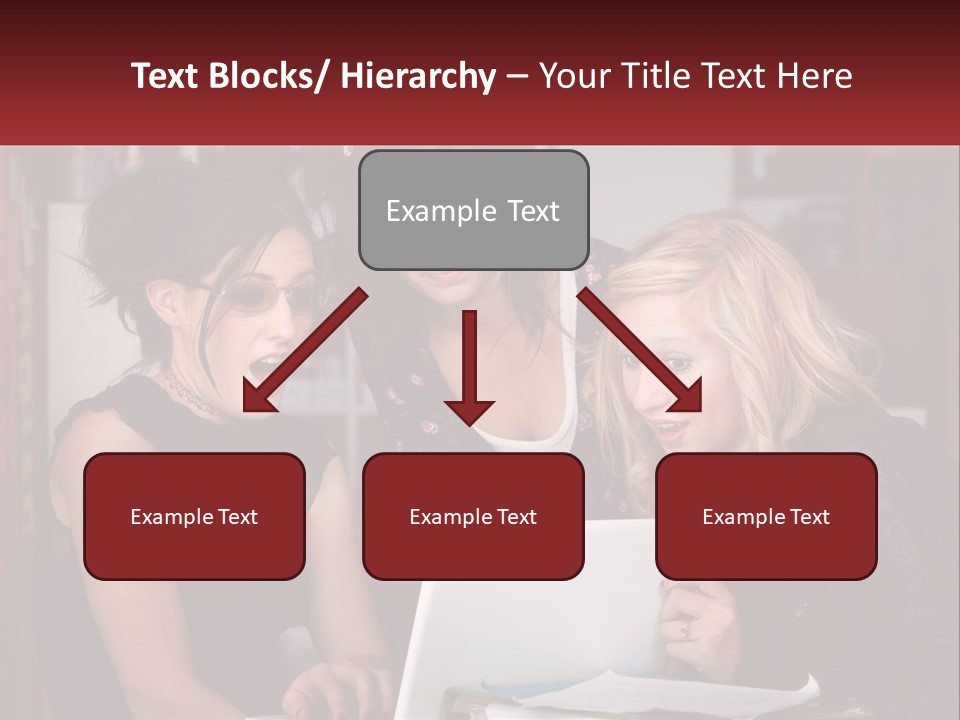 Text Blocks/ Hierarchy – Your Title Text Here

Example Text

Example Text

Example Text

Example Text